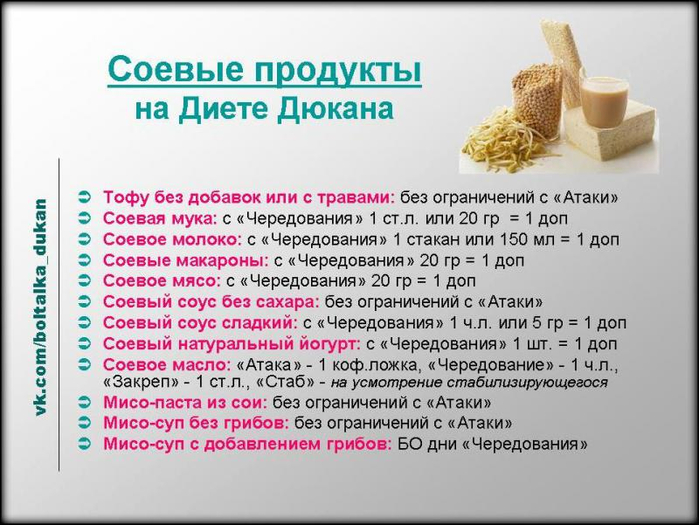 Соевые продукты
на Диете Дюкана

vk.com/boltalka_dukan

Тофу без добавок или с травами: без ограничений с «Атаки»
Соевая мука: с «Чередования» 1 ст.л. или 20 гр = 1 доп
Соевое молоко: с «Чередования» 1 стакан или 150 мл = 1 доп
Соевые макароны: с «Чередования» 20 гр = 1 доп
Соевое мясо: с «Чередования» 20 гр = 1 доп
Соевый соус без сахара: без ограничений с «Атаки»
Соевый соус сладкий: с «Чередования» 1 ч.л. или 5 гр = 1 доп
Соевый натуральный йогурт: с «Чередования» 1 шт. = 1 доп
Соевое масло: «Атака» - 1 коф.ложка, «Чередование» - 1 ч.л., «Закреп» - 1 ст.л., «Стаб» - на усмотрение стабилизирующегося
Мисо-паста из сои: без ограничений с «Атаки»
Мисо-суп без грибов: без ограничений с «Атаки»
Мисо-суп с добавлением грибов: БО дни «Чередования»